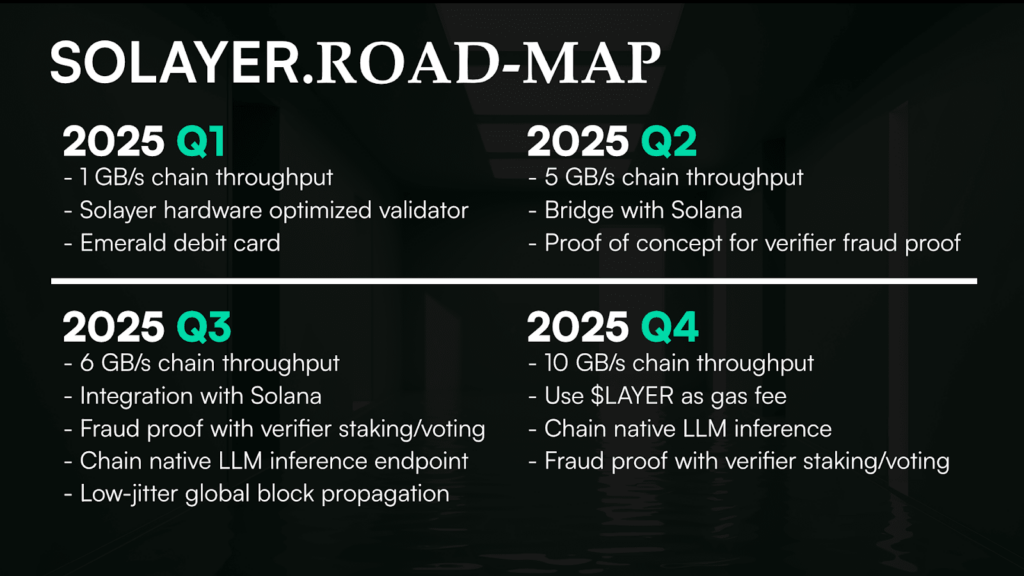 SOLAYER.ROAD-MAP

2025 Q1
- 1 GB/s chain throughput
- Solayer hardware optimized validator
- Emerald debit card

2025 Q2
- 5 GB/s chain throughput
- Bridge with Solana
- Proof of concept for verifier fraud proof

2025 Q3
- 6 GB/s chain throughput
- Integration with Solana
- Fraud proof with verifier staking/voting
- Chain native LLM inference endpoint
- Low-jitter global block propagation

2025 Q4
- 10 GB/s chain throughput
- Use \$LAYER as gas fee
- Chain native LLM inference
- Fraud proof with verifier staking/voting